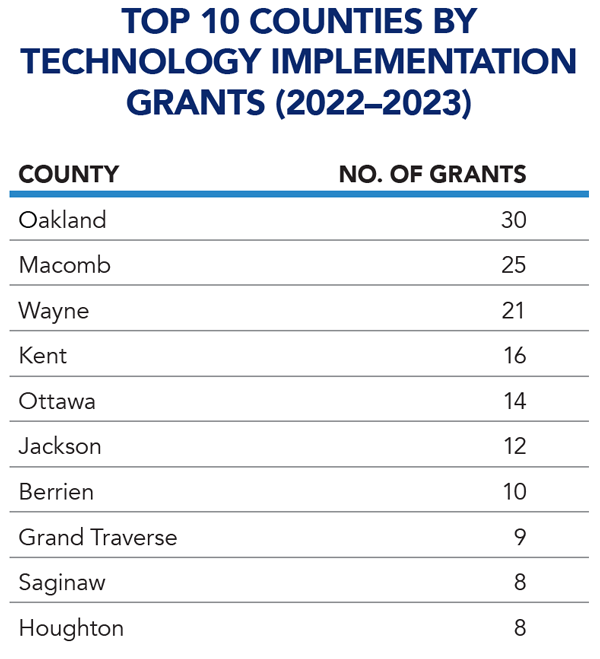 TOP 10 COUNTIES BY TECHNOLOGY IMPLEMENTATION GRANTS (2022–2023)

| COUNTY | NO. OF GRANTS |
|---|---|
| Oakland | 30 |
| Macomb | 25 |
| Wayne | 21 |
| Kent | 16 |
| Ottawa | 14 |
| Jackson | 12 |
| Berrien | 10 |
| Grand Traverse | 9 |
| Saginaw | 8 |
| Houghton | 8 |